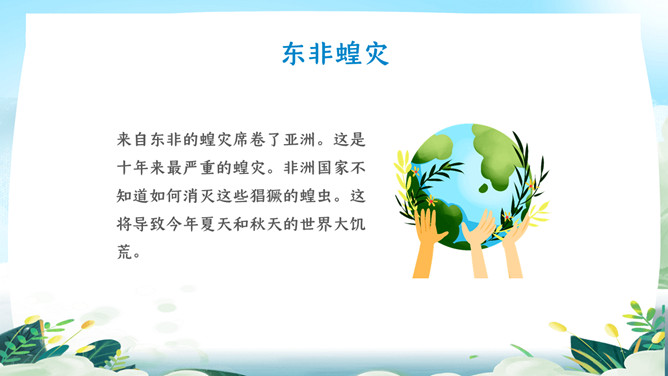 东非蝗灾

来自东非的蝗灾席卷了亚洲。这是十年来最严重的蝗灾。非洲国家不知道如何消灭这些猖獗的蝗虫。这将导致今年夏天和秋天的世界大饥荒。